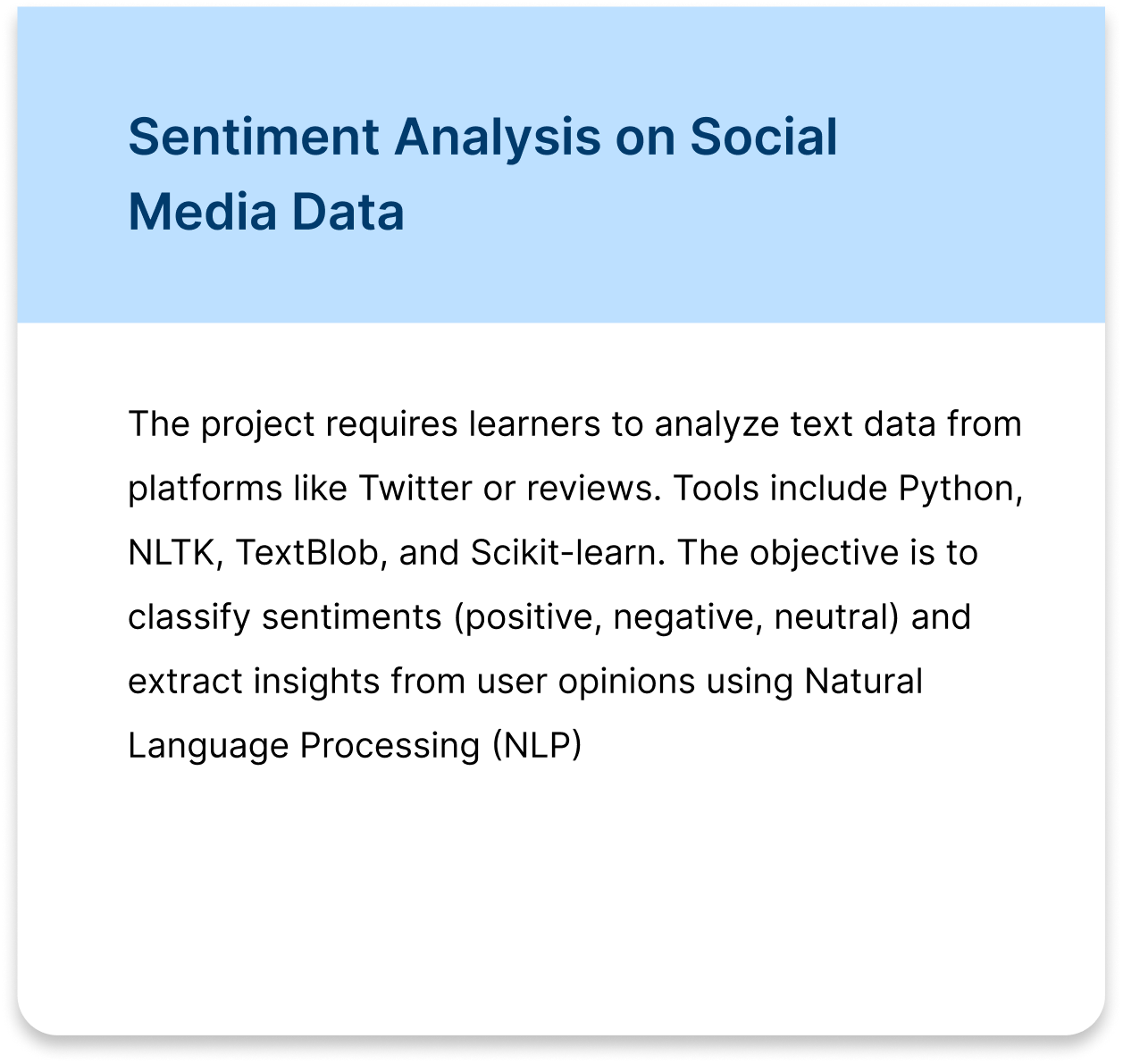 Sentiment Analysis on Social Media Data

The project requires learners to analyze text data from platforms like Twitter or reviews. Tools include Python, NLTK, TextBlob, and Scikit-learn. The objective is to classify sentiments (positive, negative, neutral) and extract insights from user opinions using Natural Language Processing (NLP)